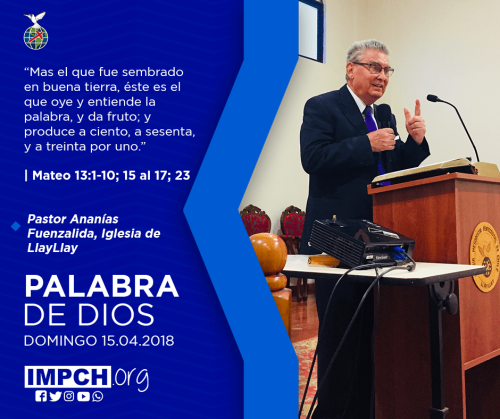 “Mas el que fue sembrado en buena tierra, éste es el que oye y entiende la palabra, y da fruto; y produce a ciento, a sesenta, y a treinta por uno.”

| Mateo 13:1-10; 15 al 17; 23

Pastor Ananías Fuenzalida, Iglesia de LlayLlay

PALABRA DE DIOS
DOMINGO 15.04.2018

IMPCH.org